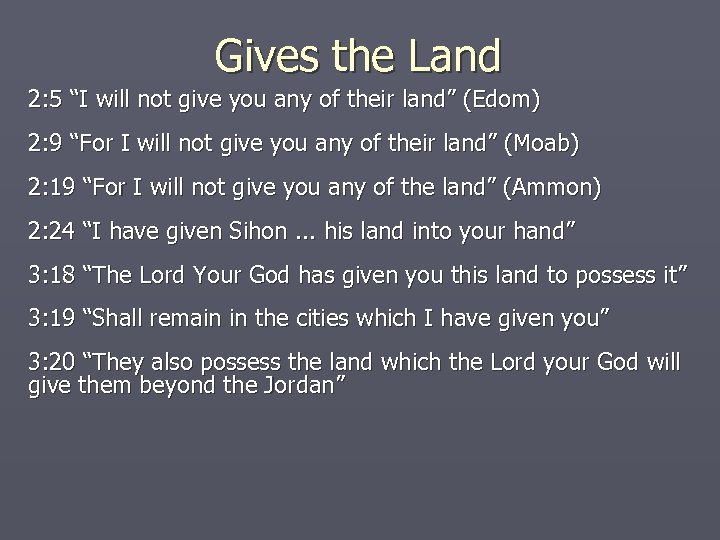 Gives the Land

2:5 “I will not give you any of their land” (Edom)

2:9 “For I will not give you any of their land” (Moab)

2:19 “For I will not give you any of the land” (Ammon)

2:24 “I have given Sihon ... his land into your hand”

3:18 “The Lord Your God has given you this land to possess it”

3:19 “Shall remain in the cities which I have given you”

3:20 “They also possess the land which the Lord your God will give them beyond the Jordan”